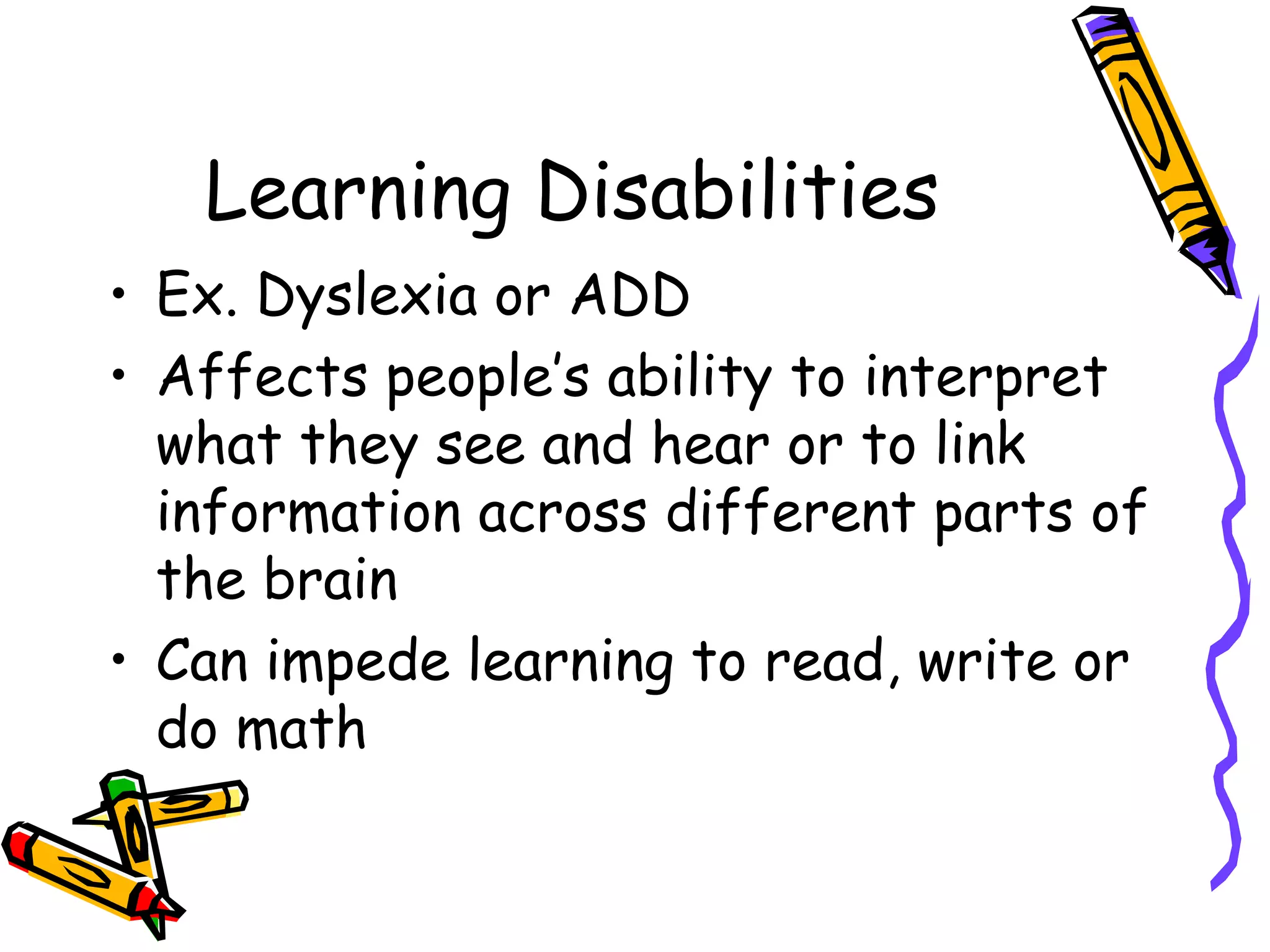 Learning Disabilities

• Ex. Dyslexia or ADD
• Affects people's ability to interpret what they see and hear or to link information across different parts of the brain
• Can impede learning to read, write or do math